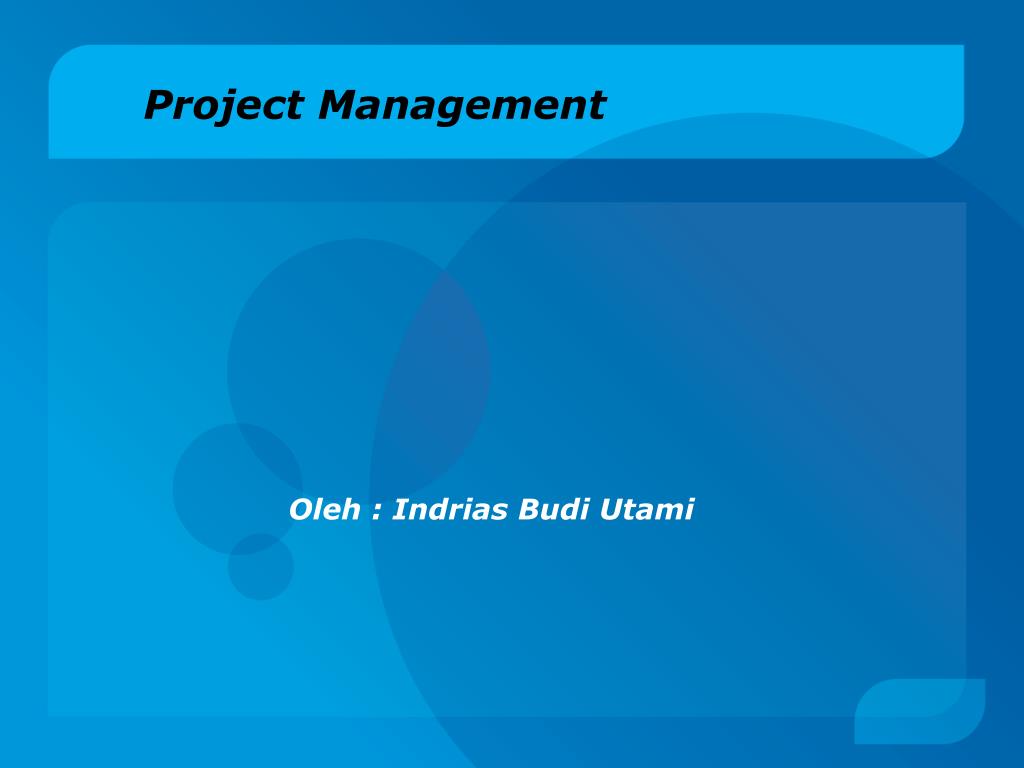 Project Management

Oleh : Indrias Budi Utami